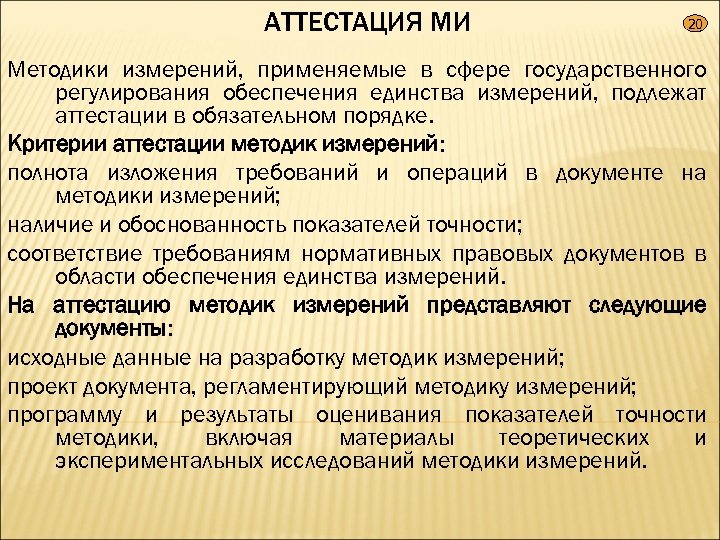 АТТЕСТАЦИЯ МИ

20

Методики измерений, применяемые в сфере государственного регулирования обеспечения единства измерений, подлежат аттестации в обязательном порядке.

Критерии аттестации методик измерений:

полнота изложения требований и операций в документе на методики измерений;

наличие и обоснованность показателей точности;

соответствие требованиям нормативных правовых документов в области обеспечения единства измерений.

На аттестацию методик измерений представляют следующие документы:

исходные данные на разработку методик измерений;

проект документа, регламентирующий методику измерений;

программу и результаты оценивания показателей точности методики, включая материалы теоретических и экспериментальных исследований методики измерений.